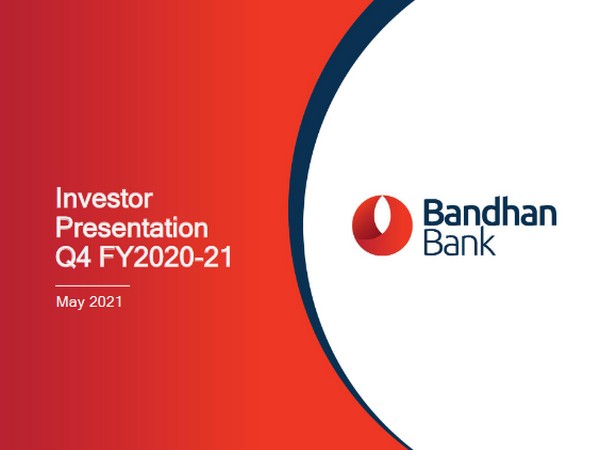 Investor Presentation Q4 FY2020-21

May 2021

Bandhan Bank